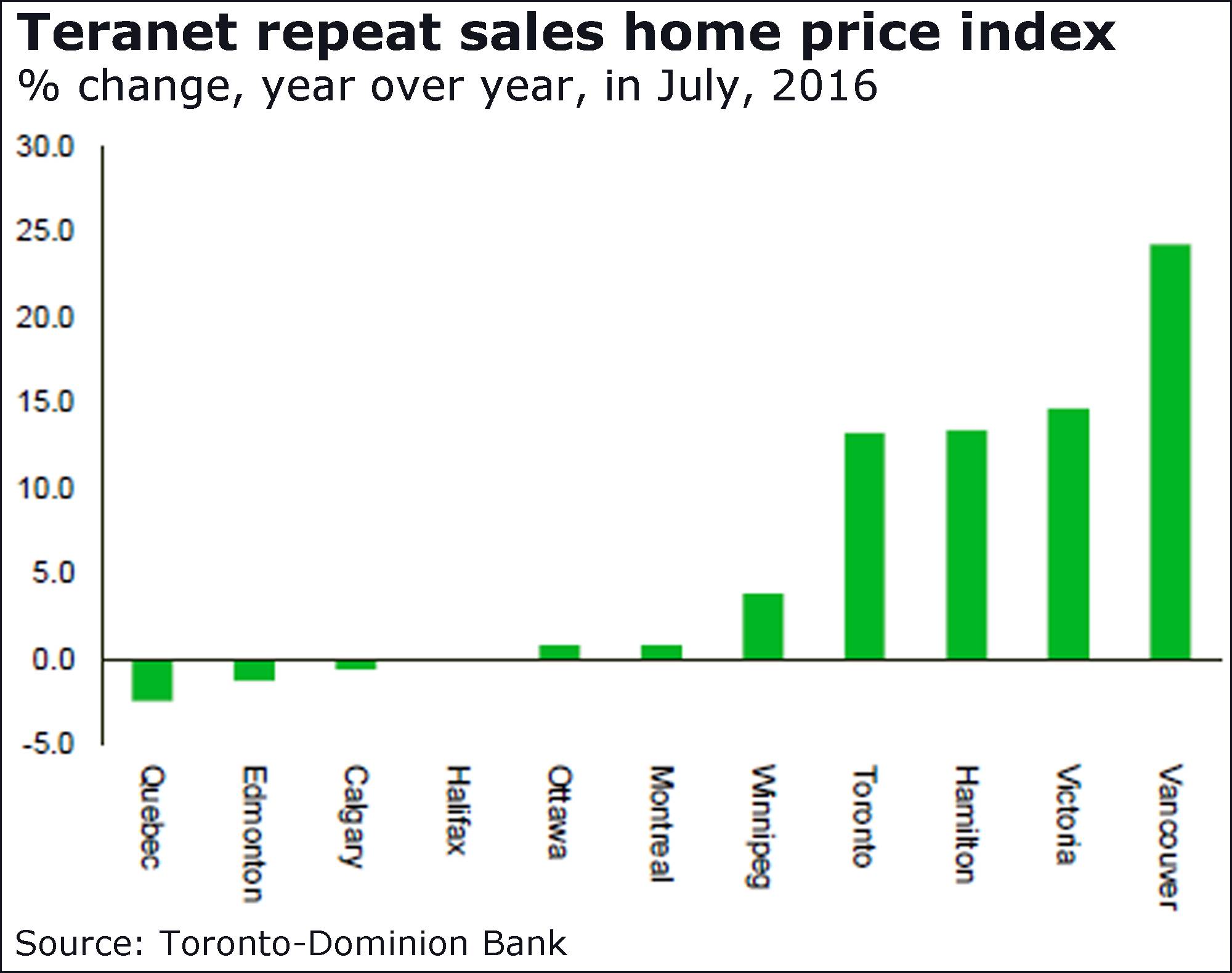 Teranet repeat sales home price index
% change, year over year, in July, 2016

30.0
25.0
20.0
15.0
10.0
5.0
0.0
-5.0

Quebec
Edmonton
Calgary
Halifax
Ottawa
Montreal
Winnipeg
Toronto
Hamilton
Victoria
Vancouver

Source: Toronto-Dominion Bank